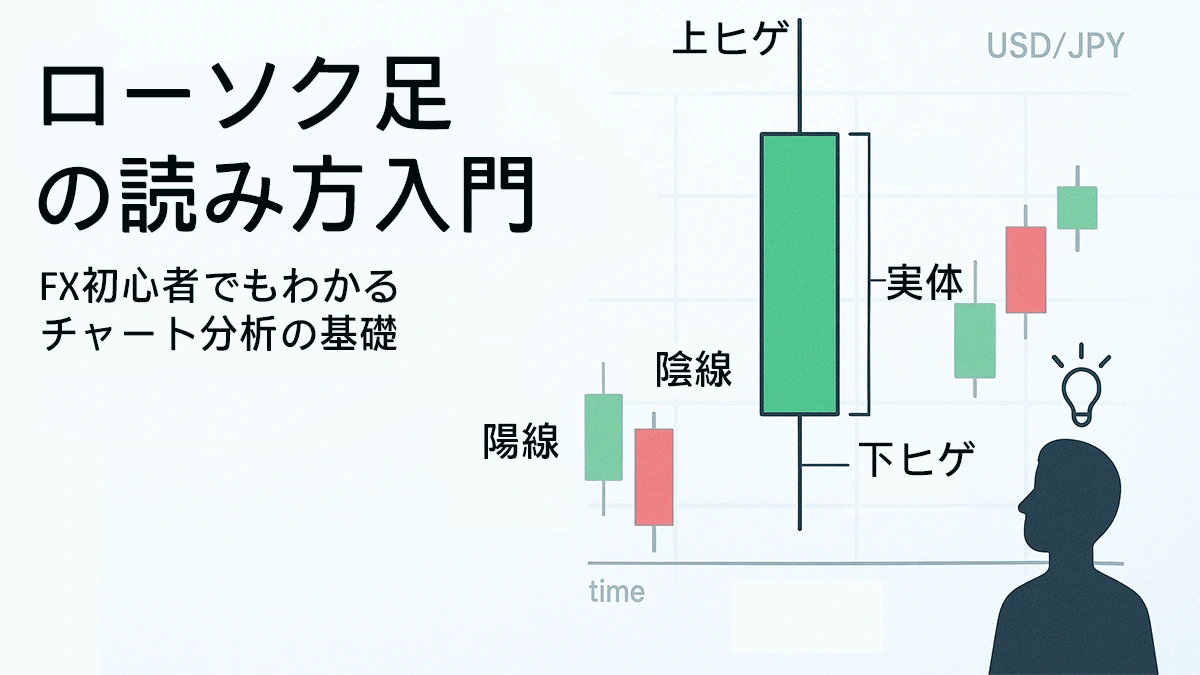 ローソク足の読み方入門

FX初心者でもわかるチャート分析の基礎

上ヒゲ

USD/JPY

実体

陰線

陽線

下ヒゲ

time